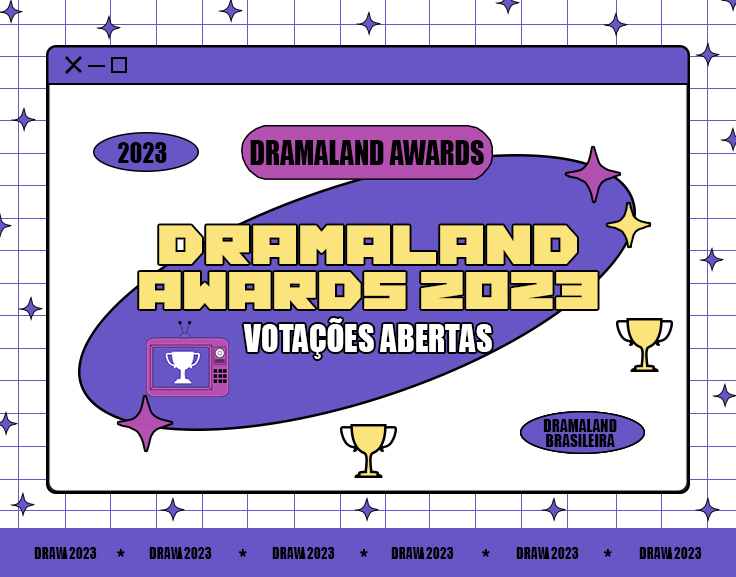 2023

DRAMALAND AWARDS

DRAMALAND AWARDS 2023

VOTAÇÕES ABERTAS

DRAMALAND BRASILEIRA

DRAWA 2023 * DRAWA 2023 * DRAWA 2023 * DRAWA 2023 * DRAWA 2023 * DRAWA 2023